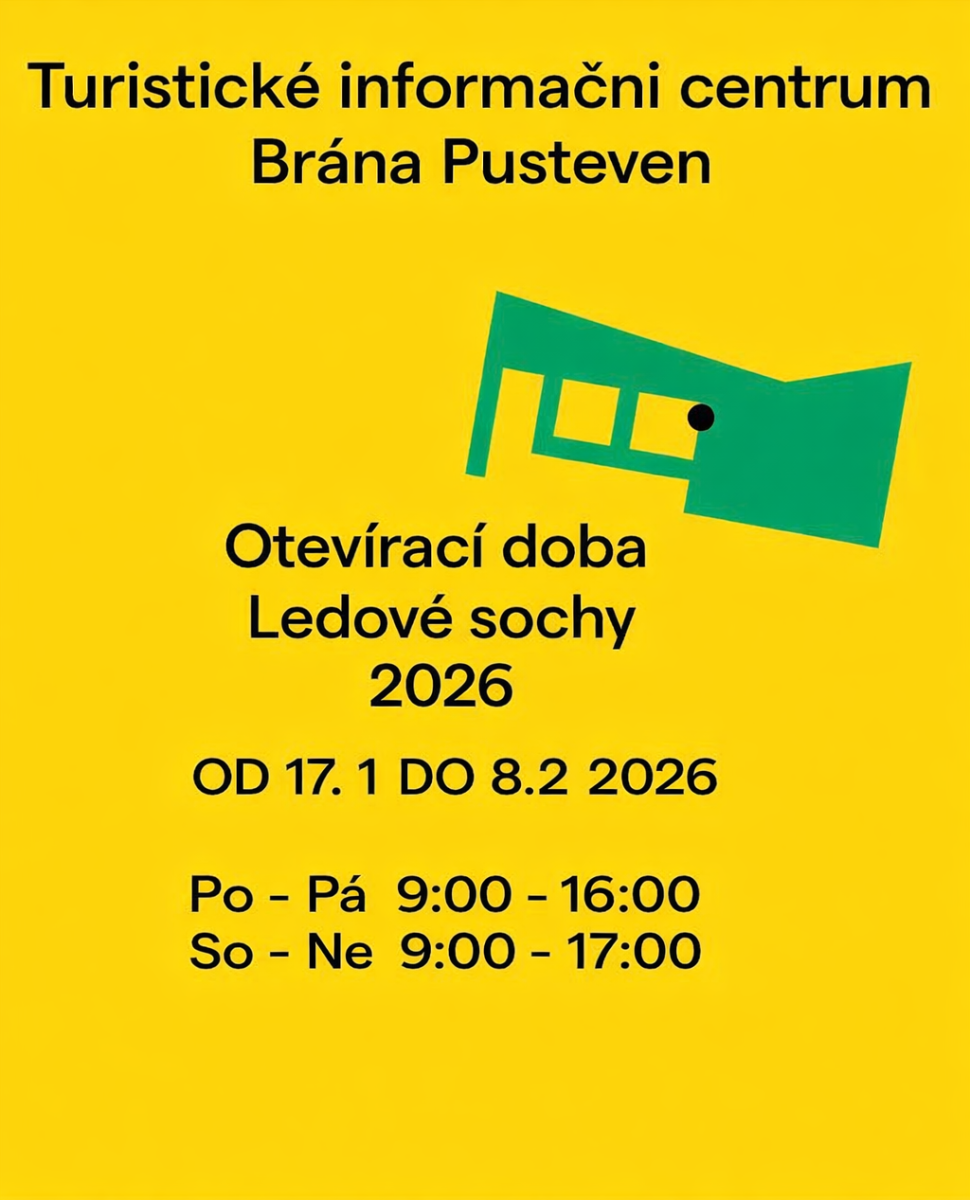 Turistické informačni centrum
Brána Pusteven

Otevírací doba
Ledové sochy
2026

OD 17. 1 DO 8.2 2026

Po - Pá 9:00 - 16:00
So - Ne 9:00 - 17:00